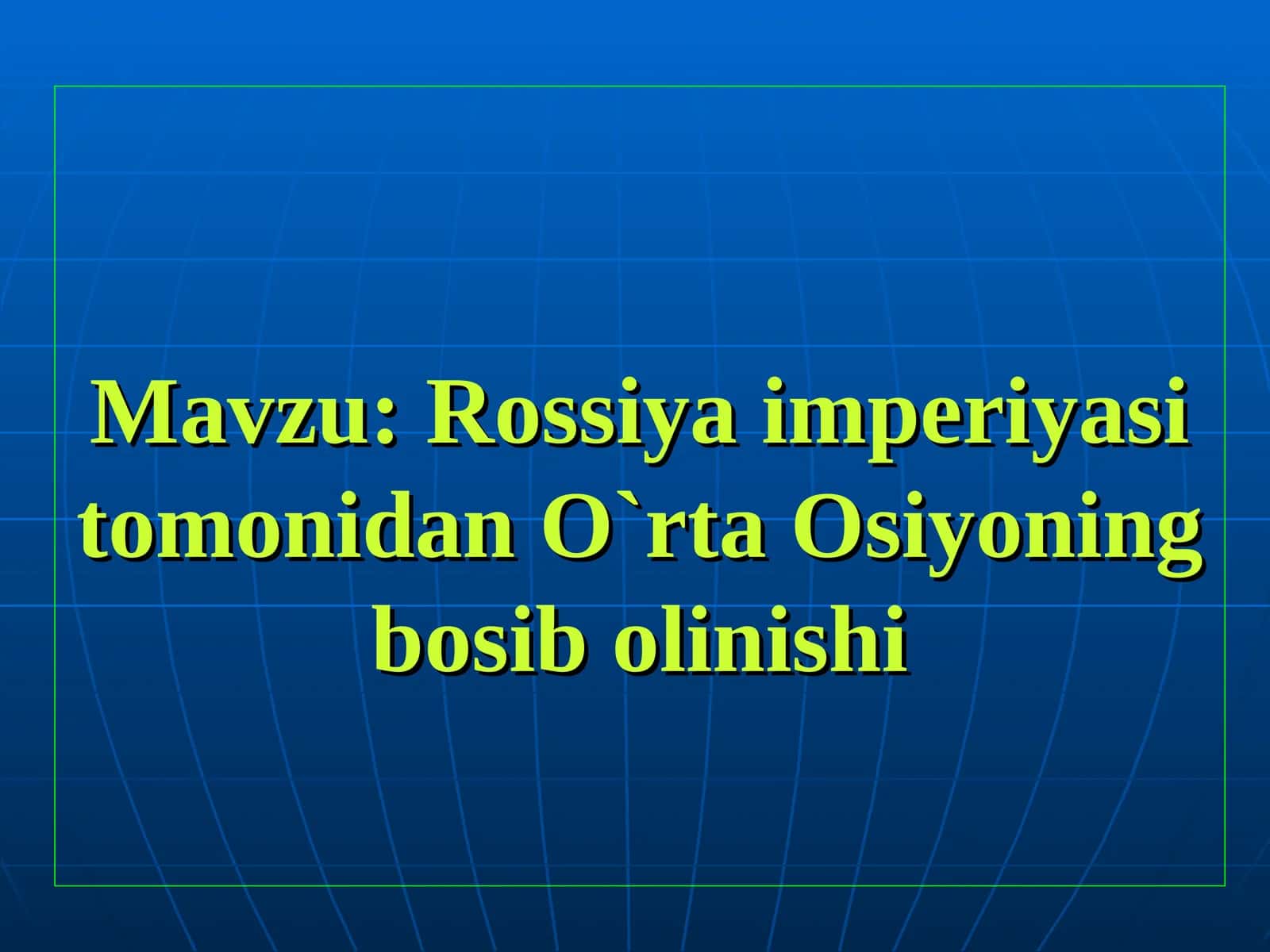 Mavzu: Rossiya imperiyasi tomonidan O`rta Osiyoning bosib olinishi